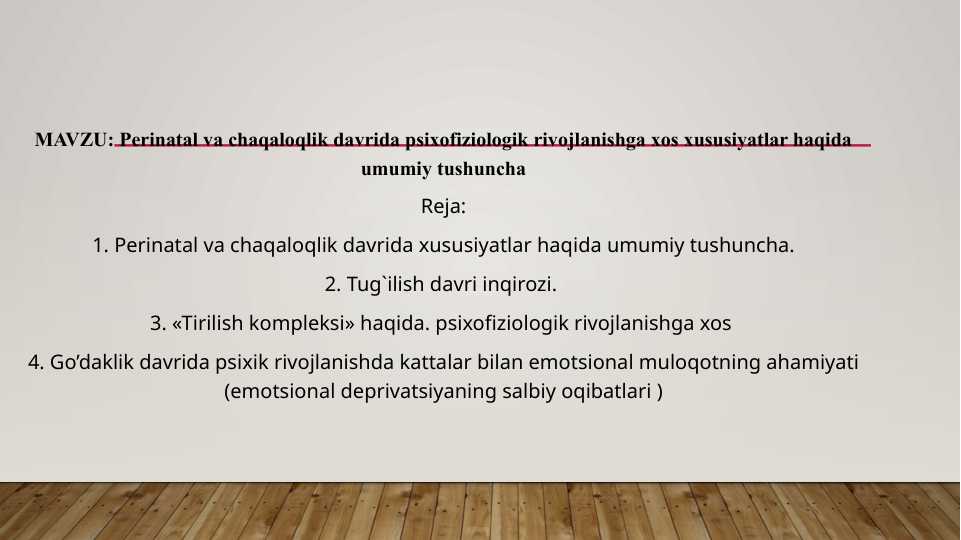 MAVZU: Perinatal va chaqaloqlik davrida psixofiziologik rivojlanishga xos xususiyatlar haqida umumiy tushuncha

Reja:

1. Perinatal va chaqaloqlik davrida xususiyatlar haqida umumiy tushuncha.

2. Tug`ilish davri inqirozi.

3. «Tirilish kompleksi» haqida. psixofiziologik rivojlanishga xos

4. Go’daklik davrida psixik rivojlanishda kattalar bilan emotsional muloqotning ahamiyati (emotsional deprivatsiyaning salbiy oqibatlari )